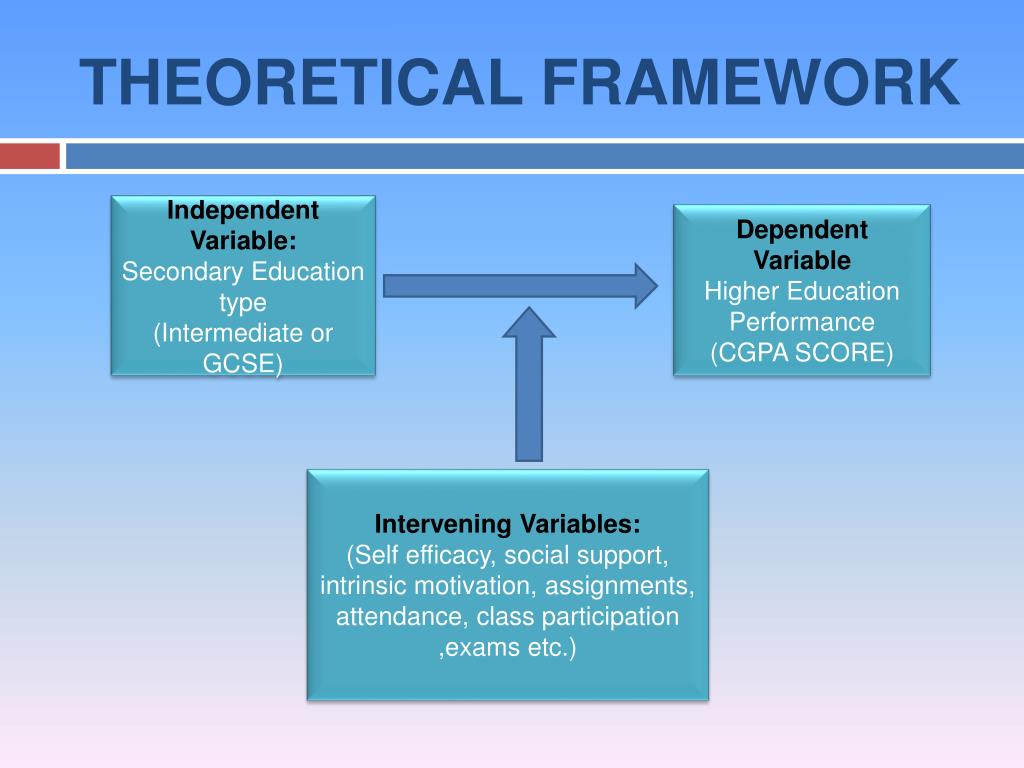 THEORETICAL FRAMEWORK

Independent Variable:
Secondary Education type
(Intermediate or GCSE)

Dependent Variable
Higher Education Performance
(CGPA SCORE)

Intervening Variables:
(Self efficacy, social support, intrinsic motivation, assignments, attendance, class participation ,exams etc.)